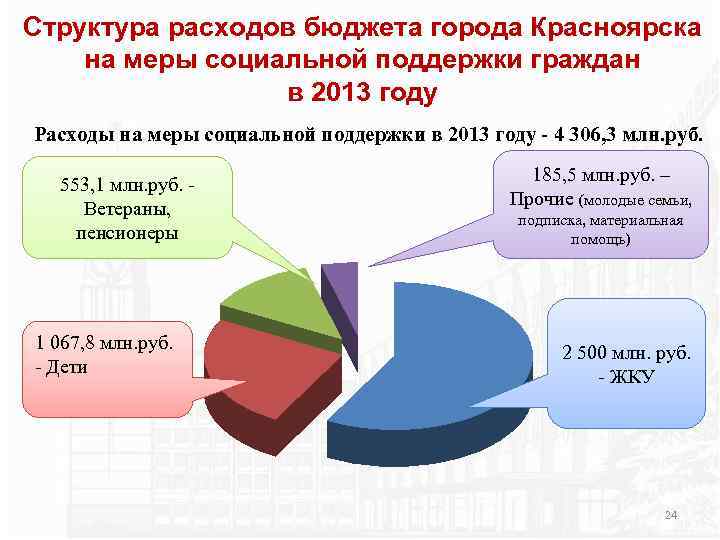 Структура расходов бюджета города Красноярска на меры социальной поддержки граждан в 2013 году

Расходы на меры социальной поддержки в 2013 году - 4 306,3 млн.руб.

553,1 млн.руб. - Ветераны, пенсионеры

185,5 млн.руб. – Прочие (молодые семьи, подписка, материальная помощь)

1 067,8 млн.руб. - Дети

2 500 млн. руб. - ЖКУ

24